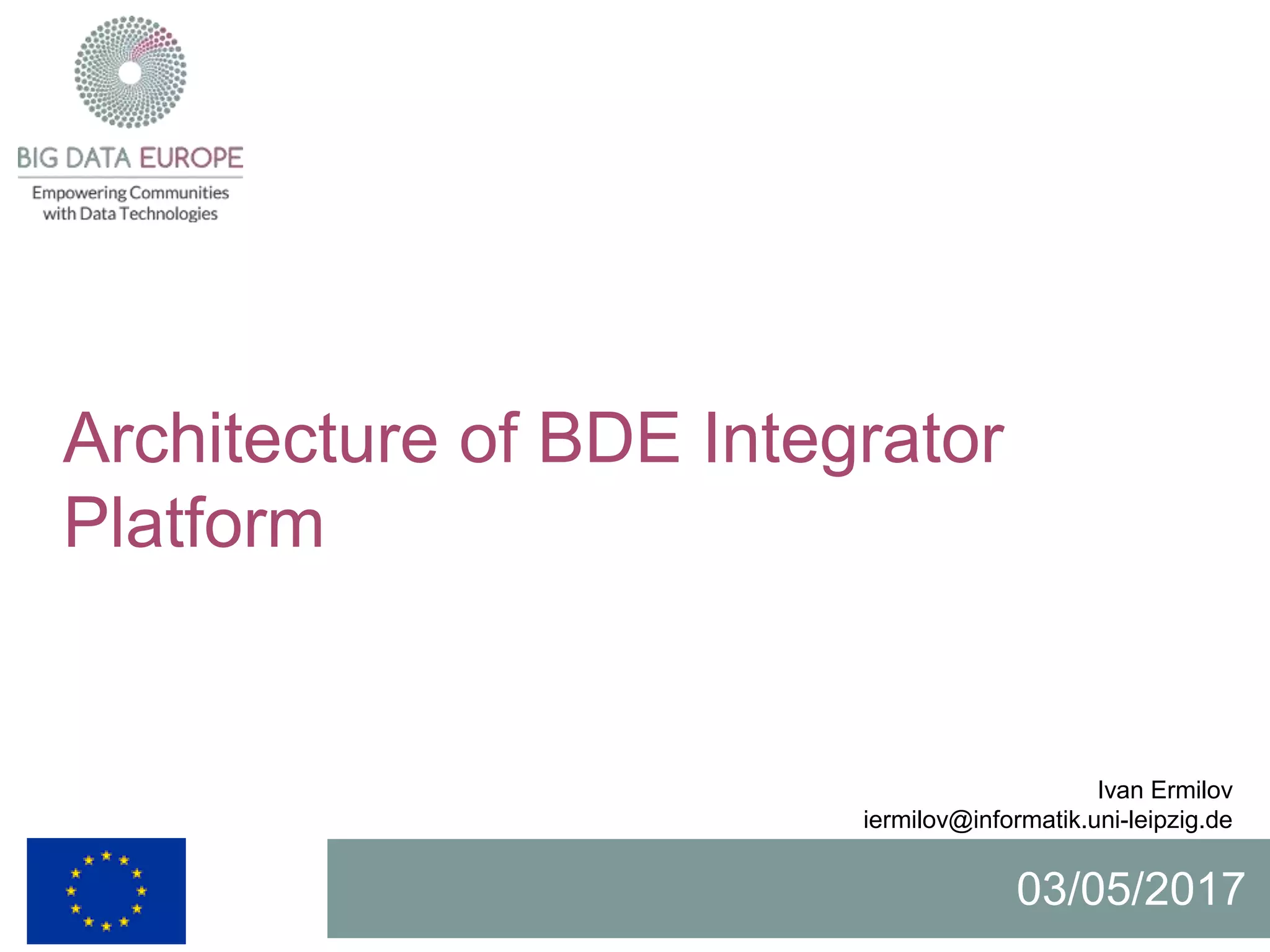 BIG DATA EUROPE
Empowering Communities with Data Technologies

Architecture of BDE Integrator Platform

Ivan Ermilov
iermilov@informatik.uni-leipzig.de

03/05/2017